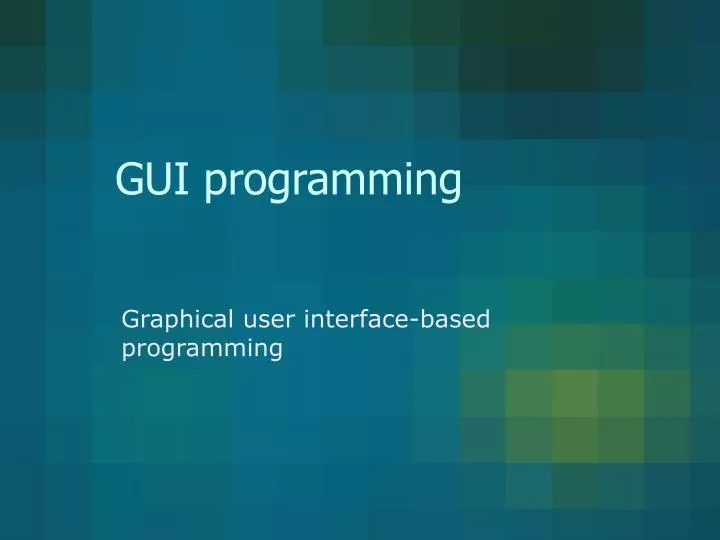 GUI programming

Graphical user interface-based programming